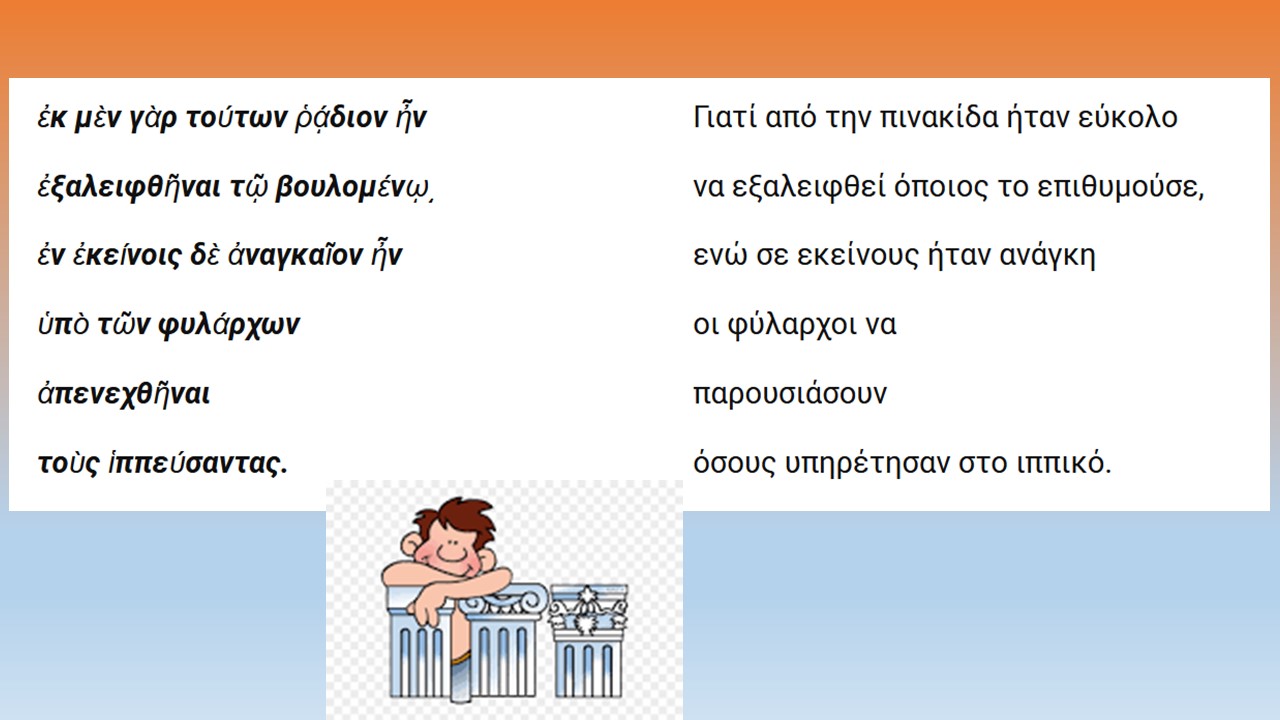 ἐκ μὲν γὰρ τούτων ῥᾴδιον ἦν
ἐξαλειφθῆναι τῷ βουλομένῳ,
ἐν ἐκείνοις δὲ ἀναγκαῖον ἦν
ὑπὸ τῶν φυλάρχων
ἀπενεχθῆναι
τοὺς ἱππεύσαντας.

Γιατί από την πινακίδα ήταν εύκολο
να εξαλειφθεί όποιος το επιθυμούσε,
ενώ σε εκείνους ήταν ανάγκη
οι φύλαρχοι να
παρουσιάσουν
όσους υπηρέτησαν στο ιππικό.